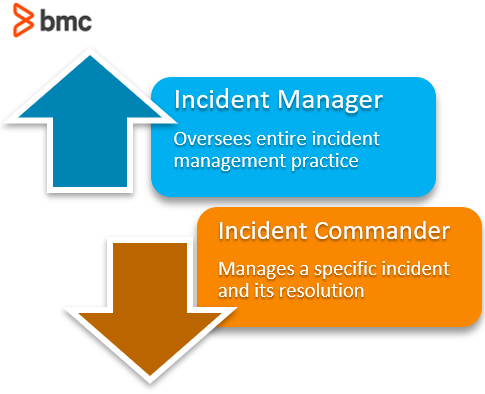 bmc

Incident Manager

Oversees entire incident management practice

Incident Commander

Manages a specific incident and its resolution